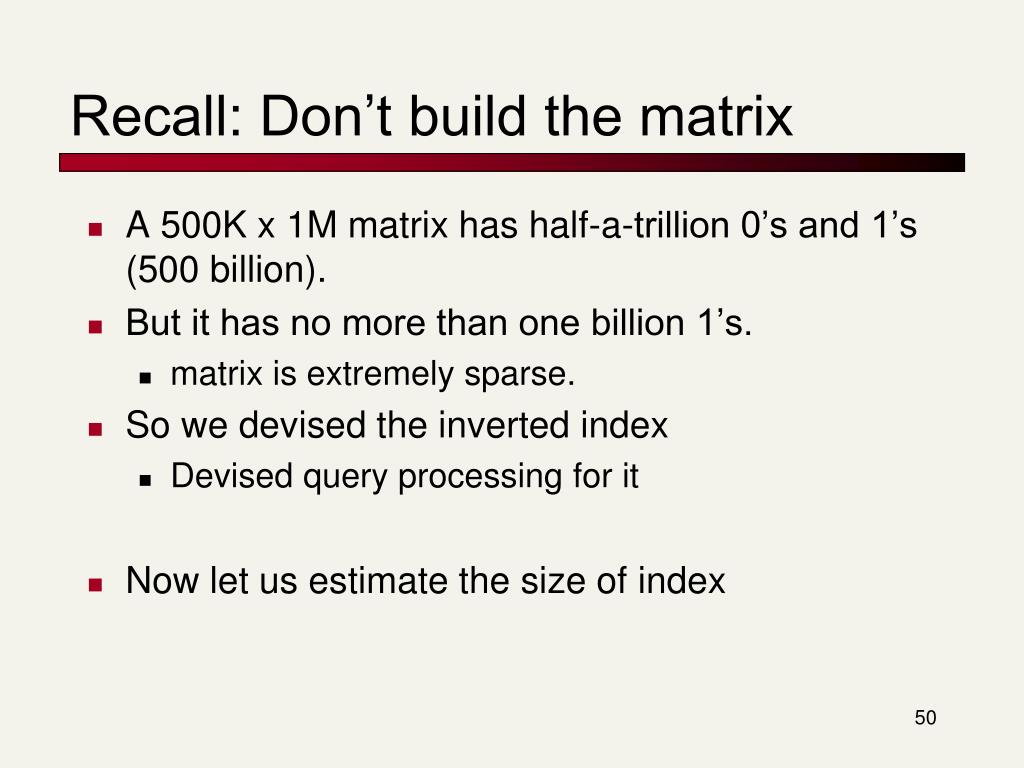 Recall: Don’t build the matrix

- A 500K x 1M matrix has half-a-trillion 0’s and 1’s (500 billion).
- But it has no more than one billion 1’s.
  - matrix is extremely sparse.
- So we devised the inverted index
  - Devised query processing for it

- Now let us estimate the size of index

50